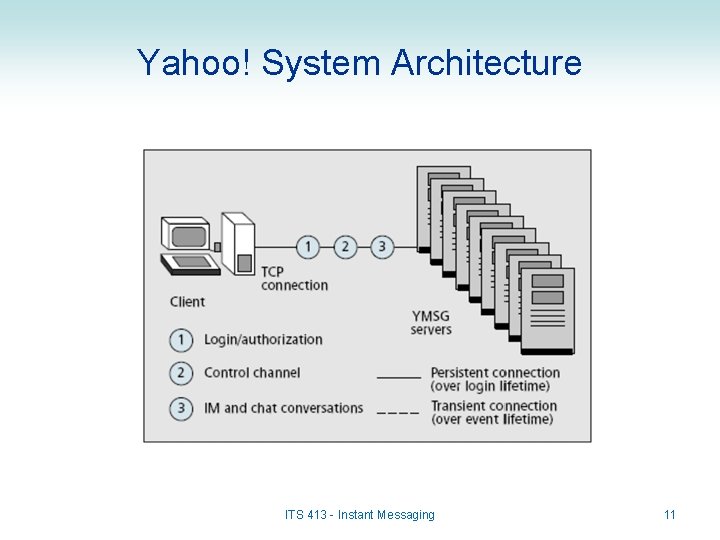 Yahoo! System Architecture

1 2 3

TCP connection

Client

YMSG servers

1 Login/authorization

2 Control channel

3 IM and chat conversations

Persistent connection (over login lifetime)

Transient connection (over event lifetime)

ITS 413 - Instant Messaging

11